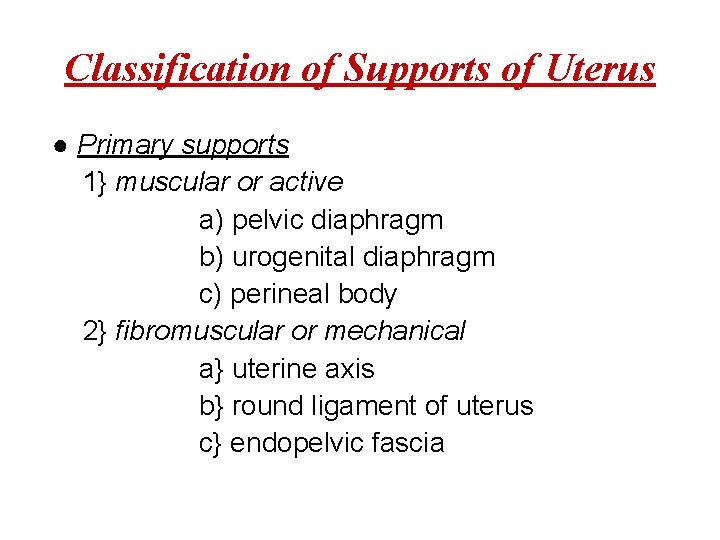 Classification of Supports of Uterus

● Primary supports

1} muscular or active

a) pelvic diaphragm

b) urogenital diaphragm

c) perineal body

2} fibromuscular or mechanical

a} uterine axis

b} round ligament of uterus

c} endopelvic fascia